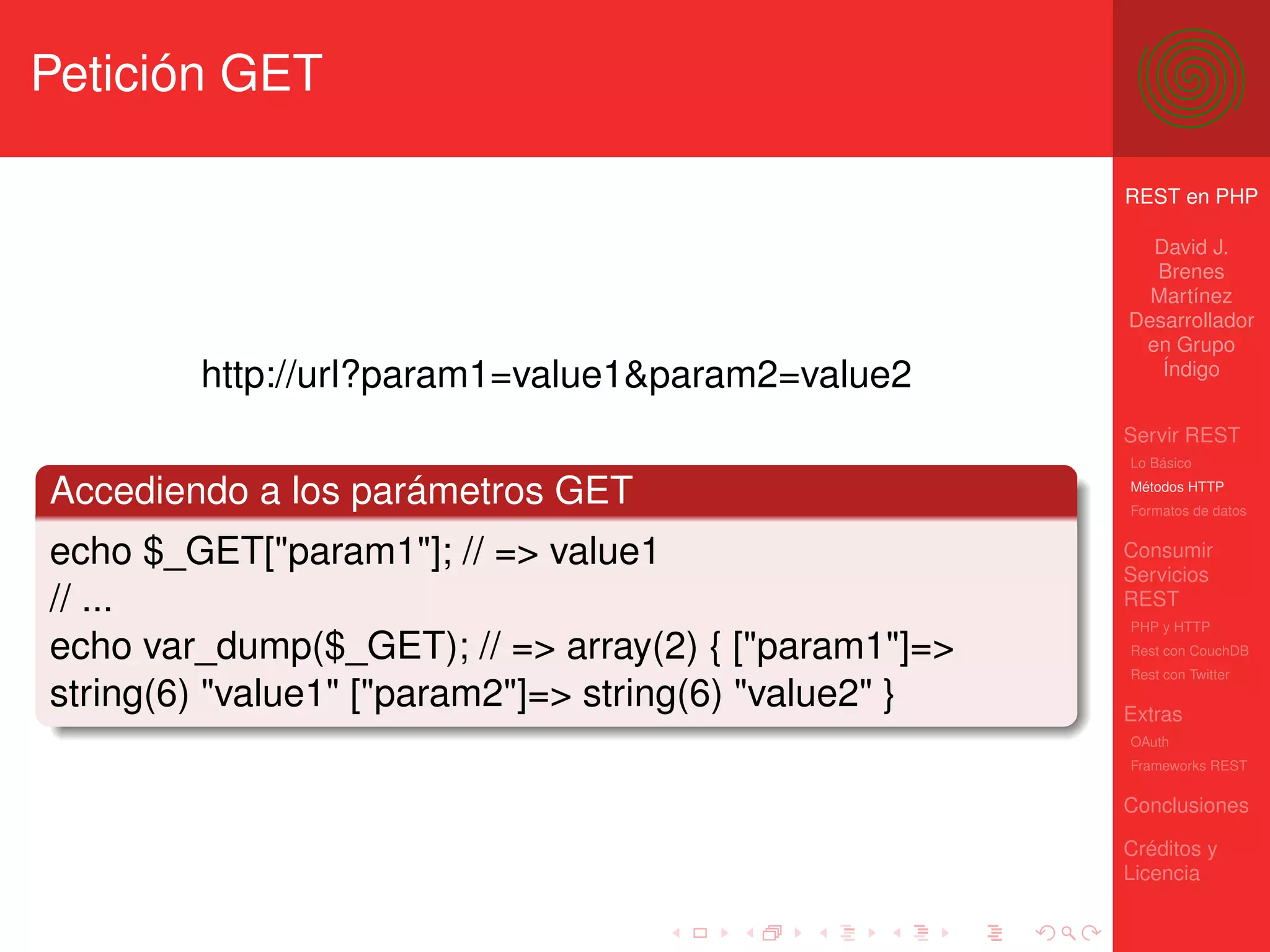 Petición GET

http://url?param1=value1&param2=value2

Accediendo a los parámetros GET

echo $_GET["param1"]; // => value1
// ...
echo var_dump($_GET); // => array(2) { ["param1"]=> string(6) "value1" ["param2"]=> string(6) "value2" }

REST en PHP

David J. Brenes Martínez Desarrollador en Grupo Índigo

Servir REST

Lo Básico

Métodos HTTP

Formatos de datos

Consumir Servicios REST

PHP y HTTP

Rest con CouchDB

Rest con Twitter

Extras

OAuth

Frameworks REST

Conclusiones

Créditos y Licencia